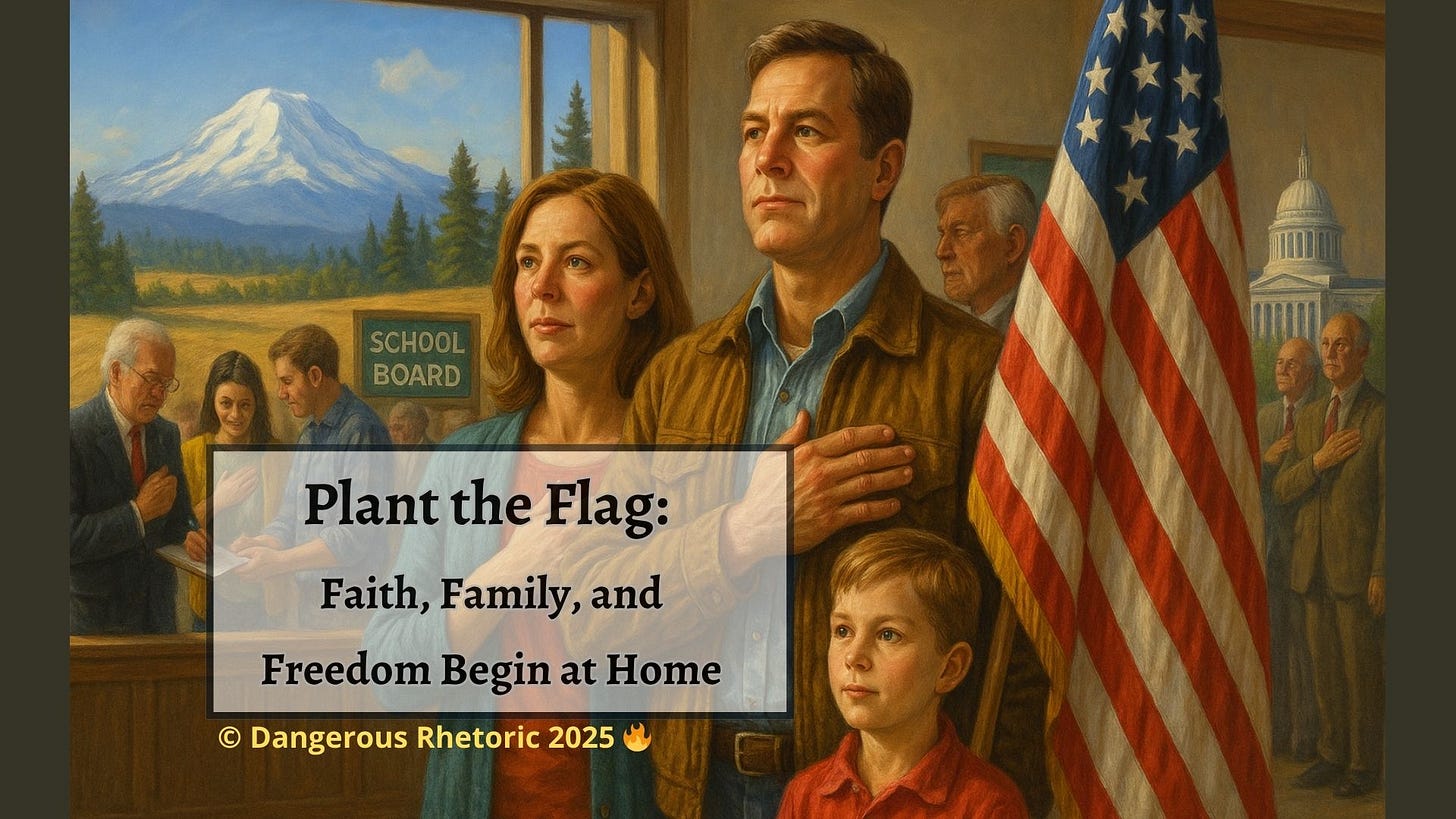 SCHOOL BOARD

Plant the Flag:

Faith, Family, and

Freedom Begin at Home

© Dangerous Rhetoric 2025 🔥